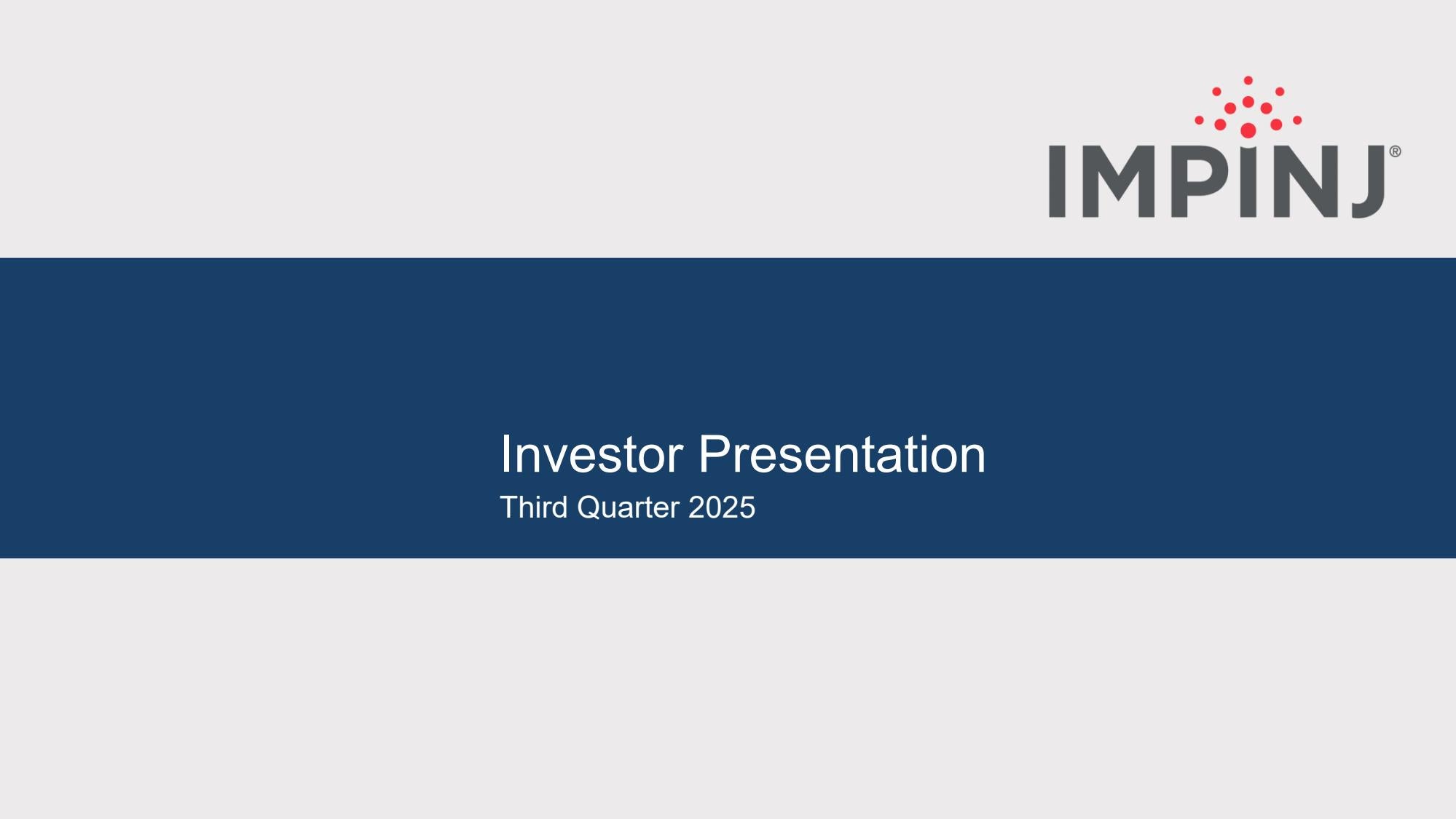 IMPINJ®

Investor Presentation
Third Quarter 2025